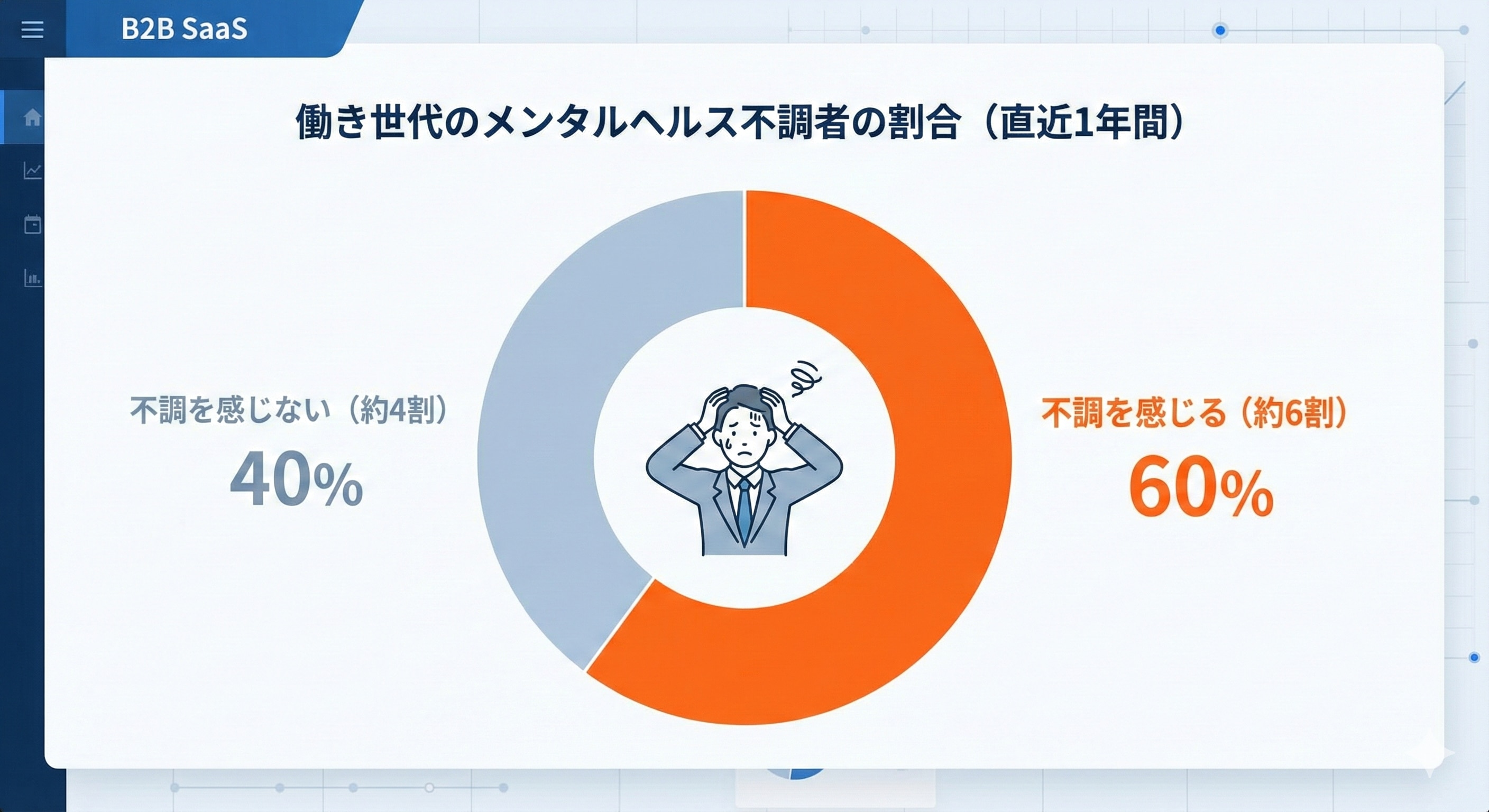 B2B SaaS

働き世代のメンタルヘルス不調者の割合（直近1年間）

不調を感じない（約4割）
40%

不調を感じる（約6割）
60%